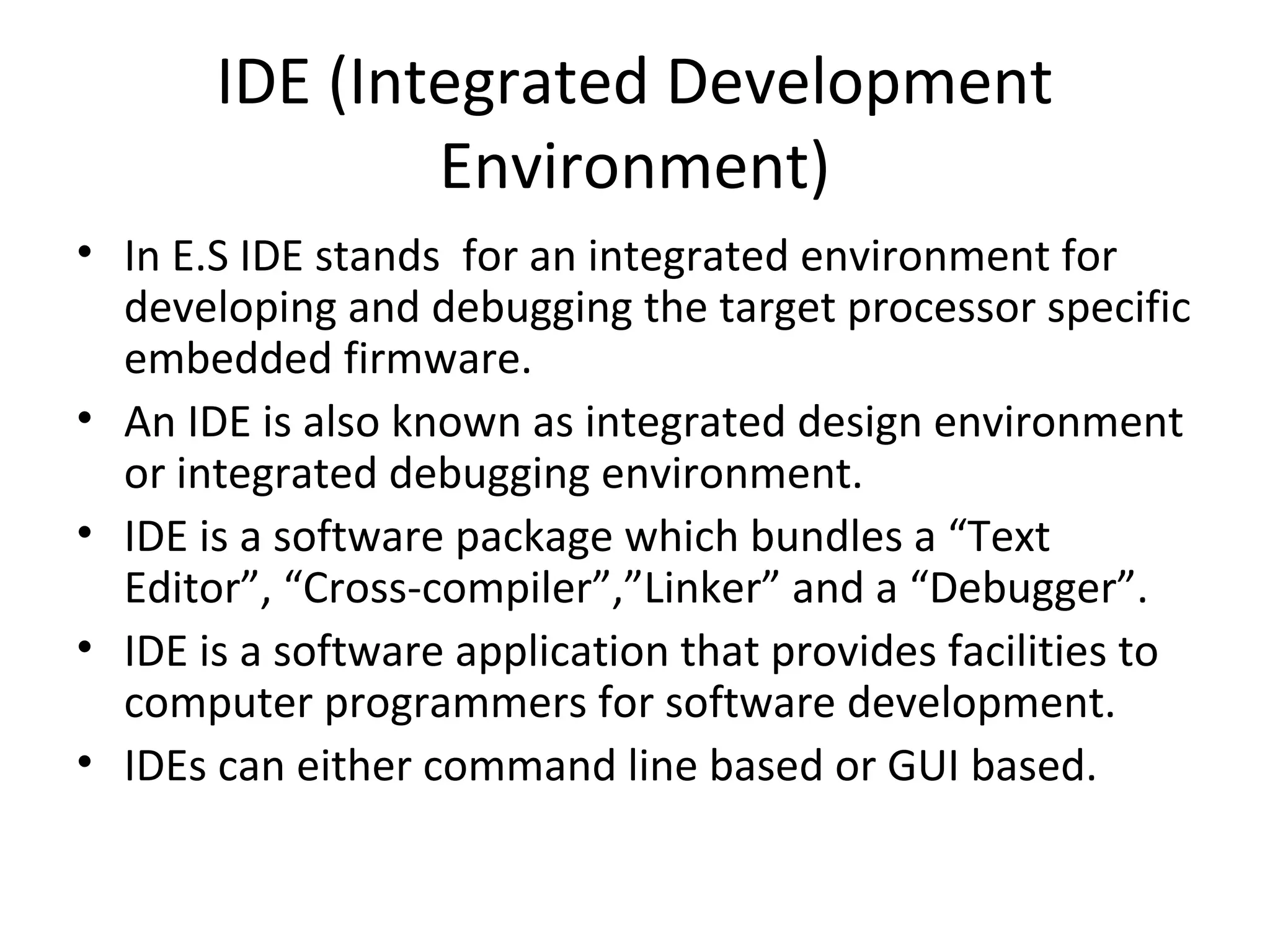 IDE (Integrated Development Environment)

• In E.S IDE stands  for an integrated environment for developing and debugging the target processor specific embedded firmware.
• An IDE is also known as integrated design environment or integrated debugging environment.
• IDE is a software package which bundles a “Text Editor”, “Cross-compiler”,”Linker” and a “Debugger”.
• IDE is a software application that provides facilities to computer programmers for software development.
• IDEs can either command line based or GUI based.